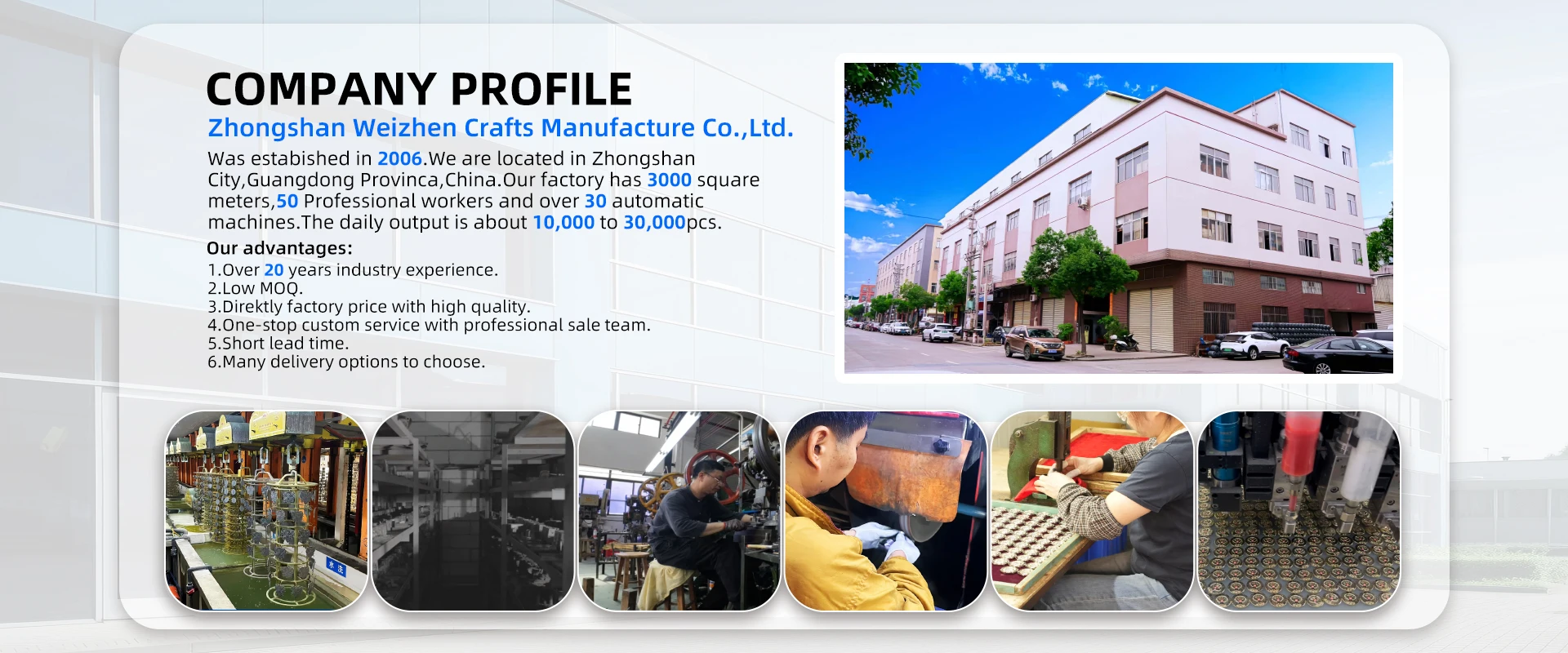 COMPANY PROFILE

Zhongshan Weizhen Crafts Manufacture Co.,Ltd.

Was estabished in 2006.We are located in Zhongshan City,Guangdong Provinca,China.Our factory has 3000 square meters,50 Professional workers and over 30 automatic machines.The daily output is about 10,000 to 30,000pcs.

Our advantages:

1.Over 20 years industry experience.
2.Low MOQ.
3.Direktly factory price with high quality.
4.One-stop custom service with professional sale team.
5.Short lead time.
6.Many delivery options to choose.

水洗